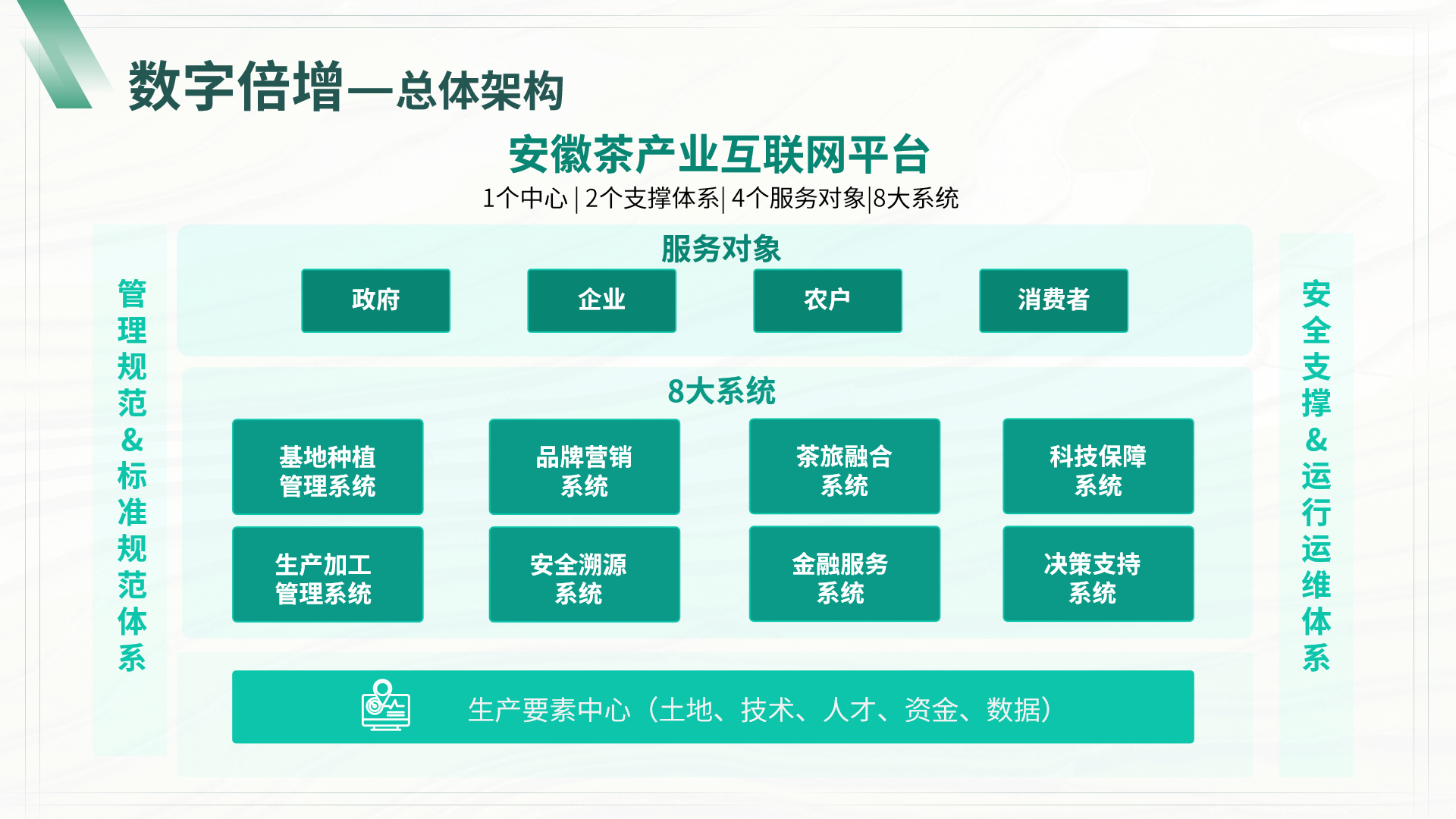 数字倍增—总体架构

安徽茶产业互联网平台

1个中心 | 2个支撑体系| 4个服务对象|8大系统

管理规范&标准规范体系

服务对象

政府

企业

农户

消费者

8大系统

基地种植管理系统

品牌营销系统

茶旅融合系统

科技保障系统

生产加工管理系统

安全溯源系统

金融服务系统

决策支持系统

生产要素中心（土地、技术、人才、资金、数据）

安全支撑&运行运维体系